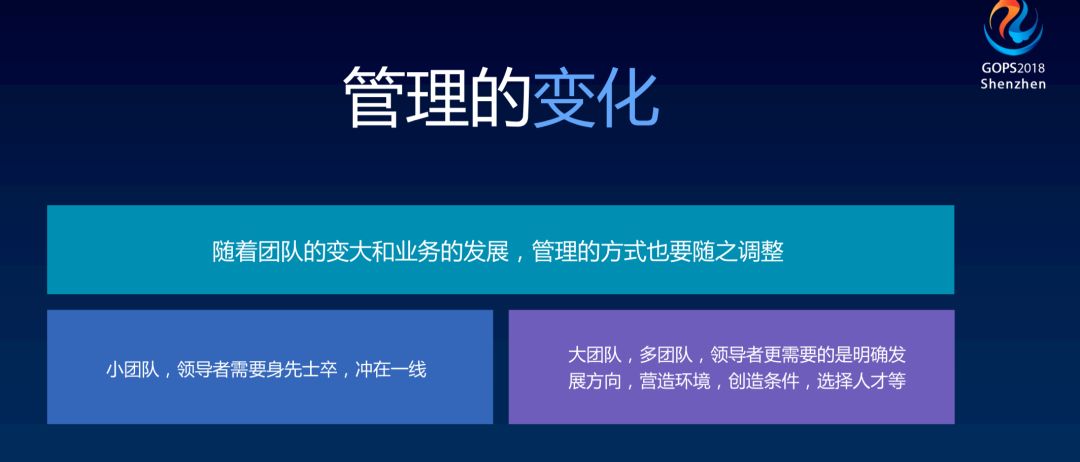 GOPS2018
Shenzhen

管理的变化

随着团队的变大和业务的发展，管理的方式也要随之调整

小团队，领导者需要身先士卒，冲在一线

大团队，多团队，领导者更需要的是明确发展方向，营造环境，创造条件，选择人才等